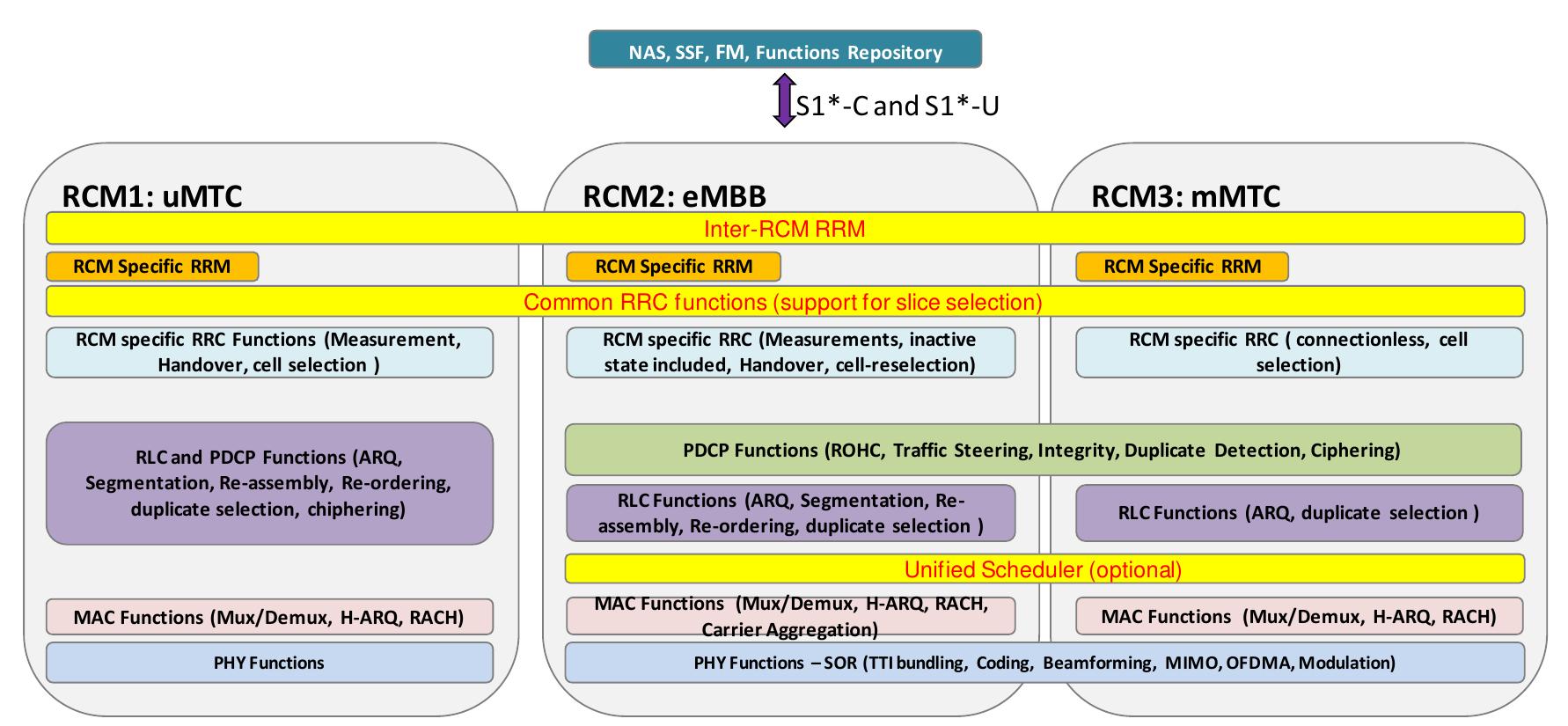 NAS, SSF, FM, Functions Repository

S1*-C and S1*-U

RCM1: uMTC

RCM2: eMBB

RCM3: mMTC

Inter-RCM RRM

RCM Specific RRM

RCM Specific RRM

RCM Specific RRM

Common RRC functions (support for slice selection)

RCM specific RRC Functions (Measurement, Handover, cell selection )

RCM specific RRC (Measurements, inactive state included, Handover, cell-reselection)

RCM specific RRC ( connectionless, cell selection)

RLC and PDCP Functions (ARQ, Segmentation, Re-assembly, Re-ordering, duplicate selection, chiphering)

PDCP Functions (ROHC, Traffic Steering, Integrity, Duplicate Detection, Ciphering)

RLC Functions (ARQ, Segmentation, Re-assembly, Re-ordering, duplicate selection )

RLC Functions (ARQ, duplicate selection )

Unified Scheduler (optional)

MAC Functions (Mux/Demux, H-ARQ, RACH)

MAC Functions (Mux/Demux, H-ARQ, RACH, Carrier Aggregation)

MAC Functions (Mux/Demux, H-ARQ, RACH)

PHY Functions

PHY Functions – SOR (TTI bundling, Coding, Beamforming, MIMO, OFDMA, Modulation)